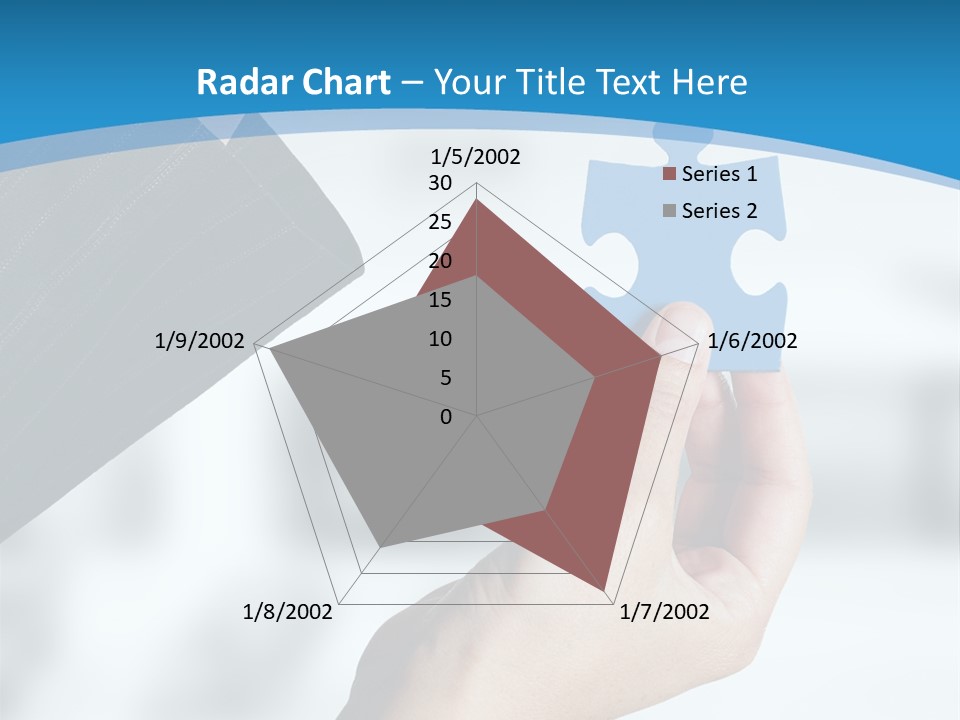 Radar Chart – Your Title Text Here

1/5/2002
30
25
20
15
10
5
0
1/6/2002
1/7/2002
1/8/2002
1/9/2002

Series 1
Series 2